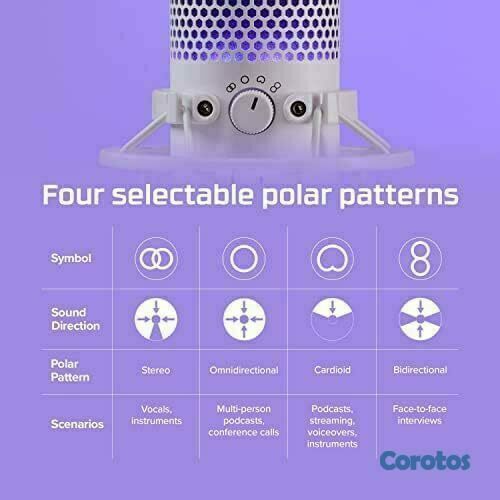 Four selectable polar patterns

| Symbol | | | | |
|---|---|---|---|---|
| Sound Direction | | | | |
| Polar Pattern | Stereo | Omnidirectional | Cardioid | Bidirectional |
| Scenarios | Vocals, instruments | Multi-person podcasts, conference calls | Podcasts, streaming, voiceovers, instruments | Face-to-face interviews |

Corotos